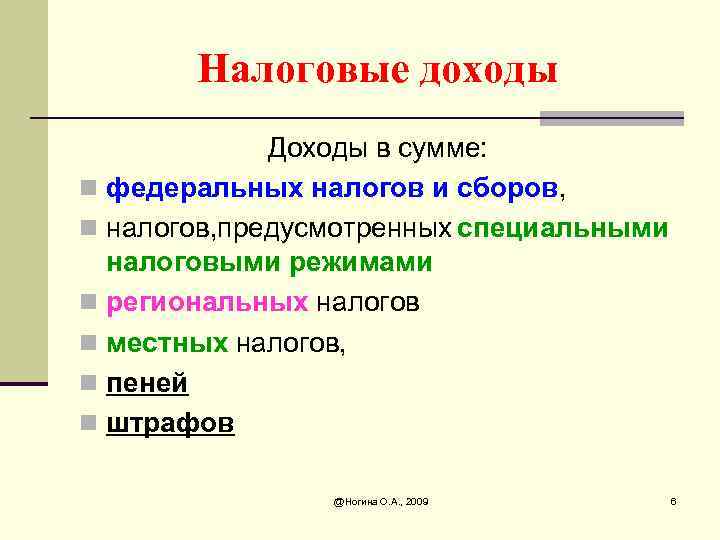 Налоговые доходы

Доходы в сумме:

- федеральных налогов и сборов,
- налогов,предусмотренных специальными налоговыми режимами
- региональных налогов
- местных налогов,
- пеней
- штрафов

@Ногина О.А., 2009

6